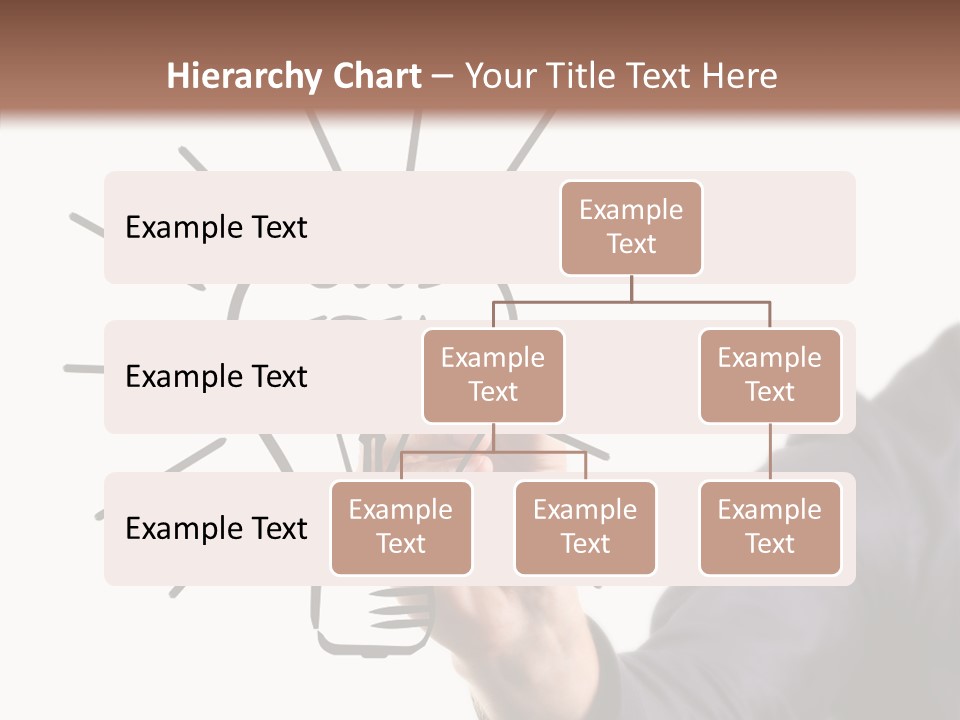 Hierarchy Chart – Your Title Text Here

Example Text

Example Text

Example Text

Example Text

Example Text

Example Text

Example Text

Example Text

Example Text